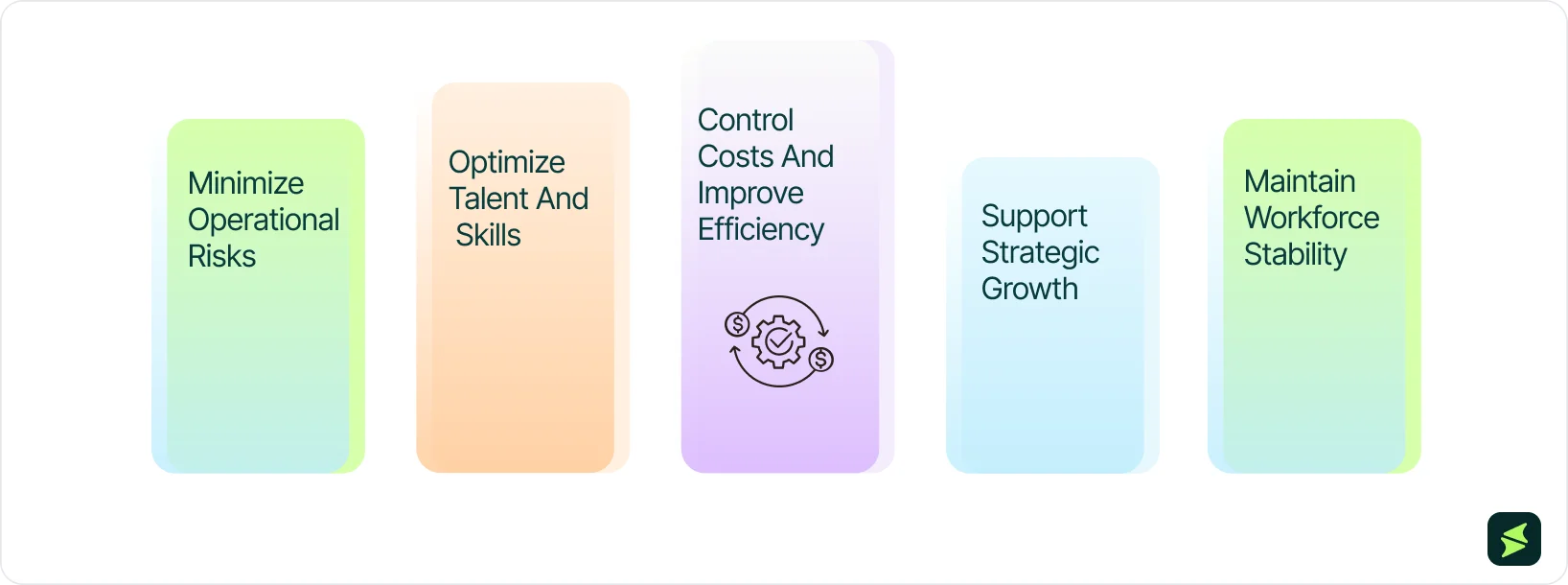 Minimize Operational Risks

Optimize Talent And Skills

Control Costs And Improve Efficiency

Support Strategic Growth

Maintain Workforce Stability